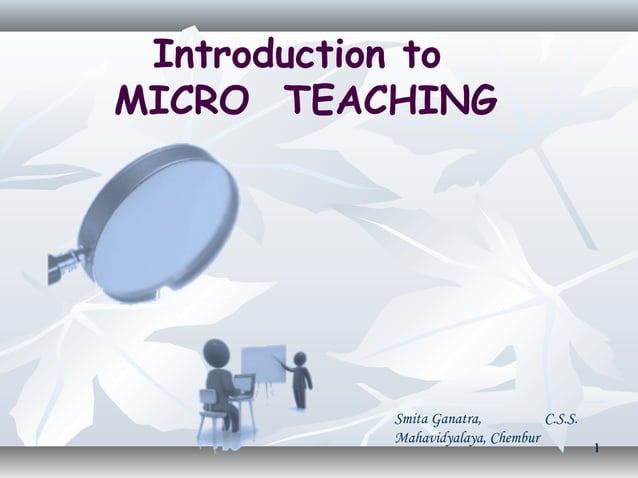 Introduction to
MICRO TEACHING

Smita Ganatra, C.S.S. Mahavidyalaya, Chembur

1